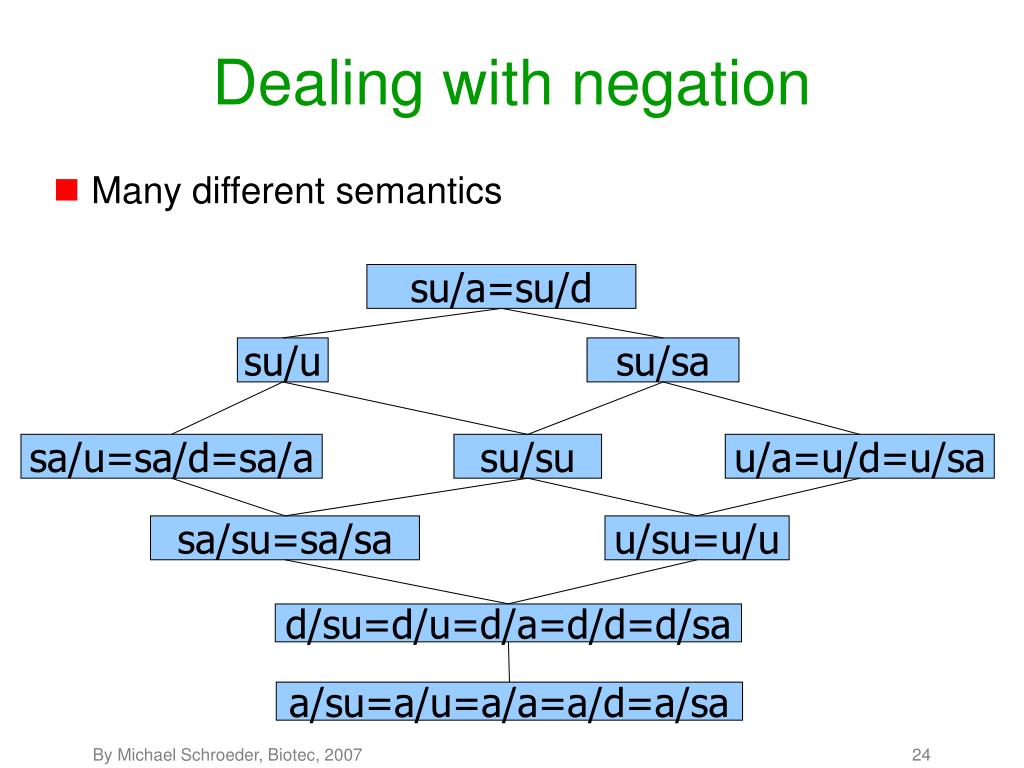 Dealing with negation

Many different semantics

su/a=su/d

su/u

su/sa

sa/u=sa/d=sa/a

su/su

u/a=u/d=u/sa

sa/su=sa/sa

u/su=u/u

d/su=d/u=d/a=d/d=d/sa

a/su=a/u=a/a=a/d=a/sa

By Michael Schroeder, Biotec, 2007

24